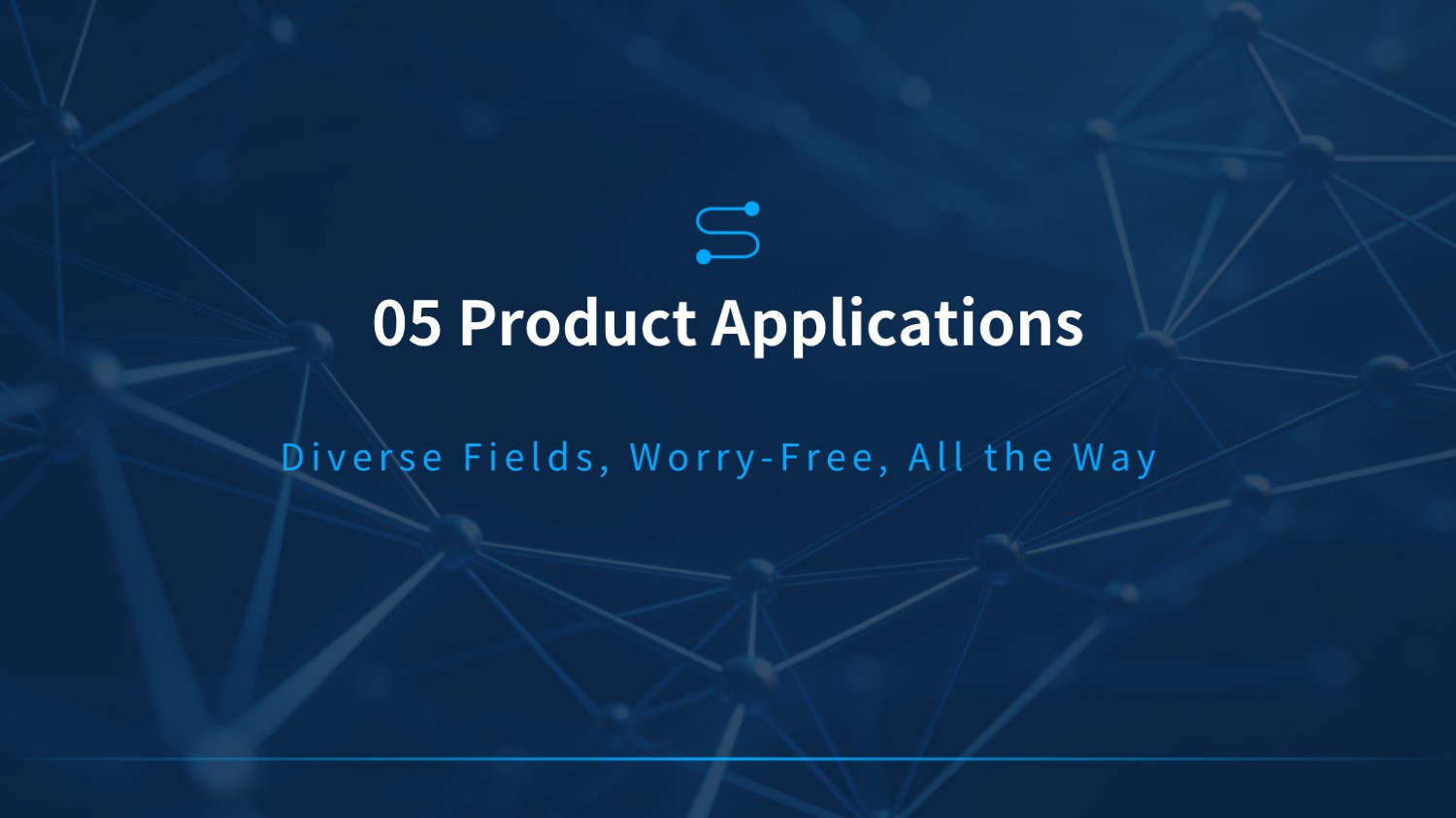 05 Product Applications

Diverse Fields, Worry-Free, All the Way